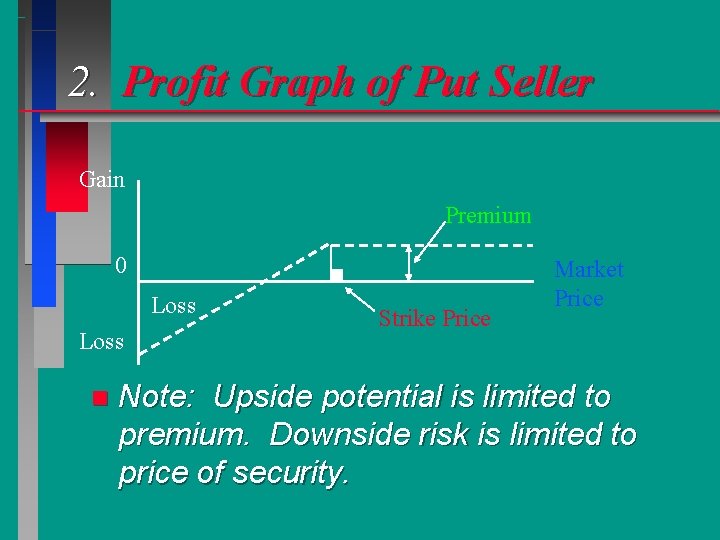 2. Profit Graph of Put Seller

Gain

Premium

0

Market Price

Loss

Strike Price

Loss

Note: Upside potential is limited to premium. Downside risk is limited to price of security.